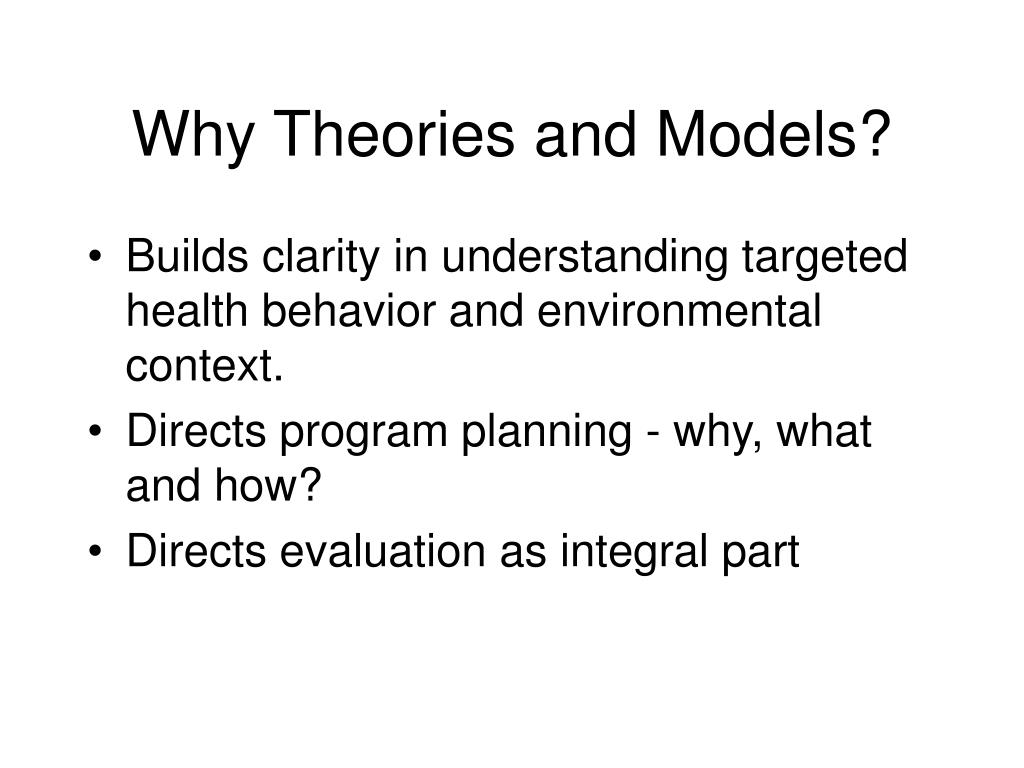 Why Theories and Models?

• Builds clarity in understanding targeted health behavior and environmental context.
• Directs program planning - why, what and how?
• Directs evaluation as integral part